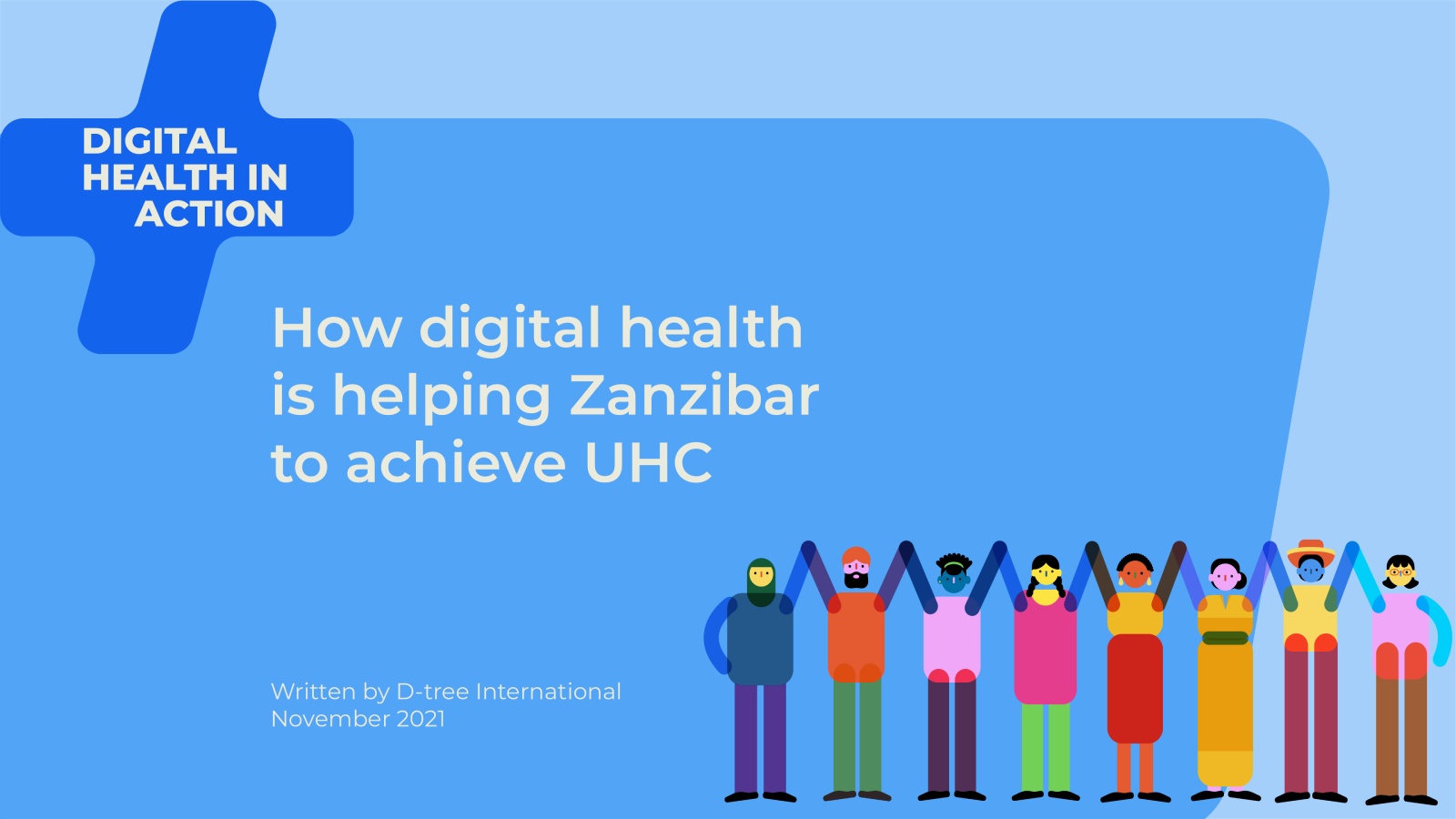 DIGITAL HEALTH IN ACTION

How digital health is helping Zanzibar to achieve UHC

Written by D-tree International
November 2021